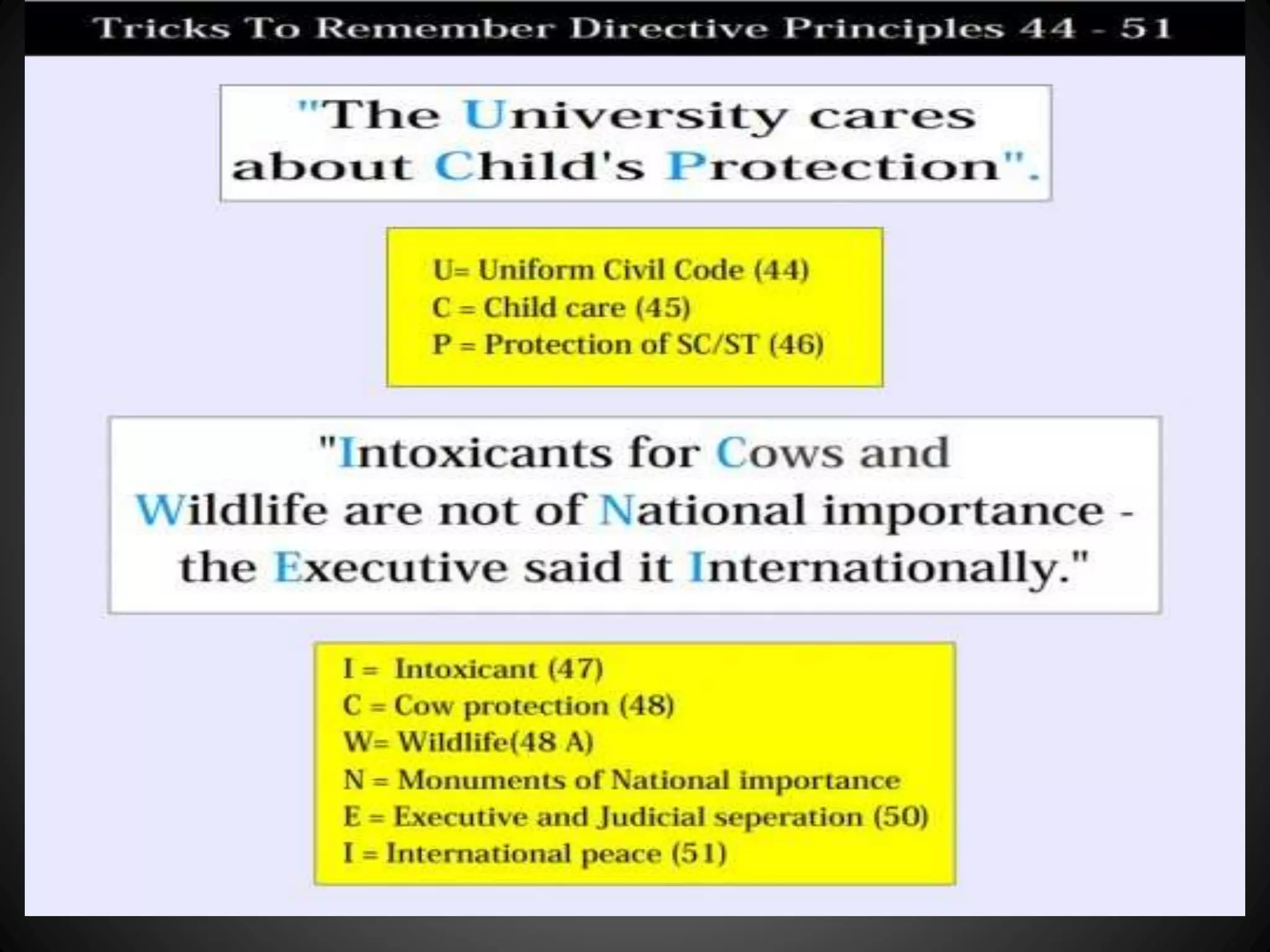 Tricks To Remember Directive Principles 44 - 51

"The University cares about Child's Protection".

U= Uniform Civil Code (44)
C = Child care (45)
P = Protection of SC/ST (46)

"Intoxicants for Cows and Wildlife are not of National importance - the Executive said it Internationally."

I = Intoxicant (47)
C = Cow protection (48)
W= Wildlife(48 A)
N = Monuments of National importance
E = Executive and Judicial seperation (50)
I = International peace (51)